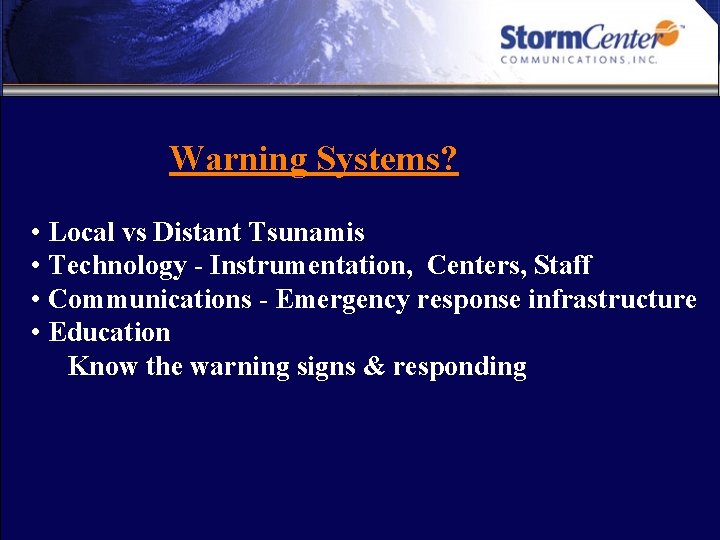 StormCenter™
COMMUNICATIONS, INC.

Warning Systems?

• Local vs Distant Tsunamis
• Technology - Instrumentation, Centers, Staff
• Communications - Emergency response infrastructure
• Education
Know the warning signs & responding